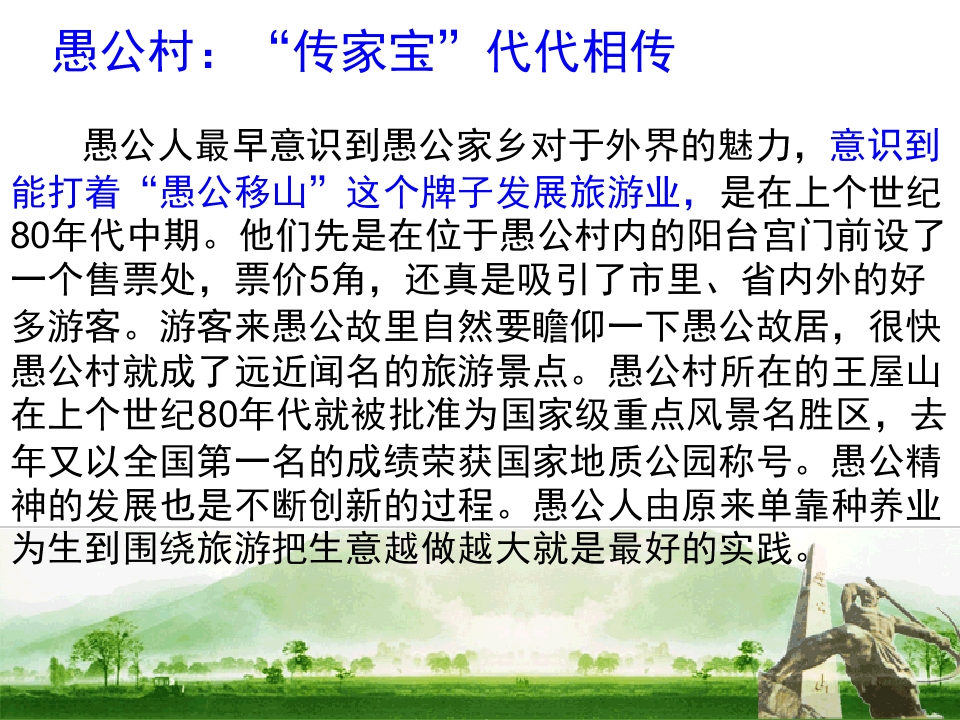 愚公村：“传家宝”代代相传

愚公人最早意识到愚公家乡对于外界的魅力，意识到能打着“愚公移山”这个牌子发展旅游业，是在上个世纪80年代中期。他们先是在位于愚公村内的阳台宫门前设了一个售票处，票价5角，还真是吸引了市里、省内外的好多游客。游客来愚公故里自然要瞻仰一下愚公故居，很快愚公村就成了远近闻名的旅游景点。愚公村所在的王屋山在上个世纪80年代就被批准为国家级重点风景名胜区，去年又以全国第一名的成绩荣获国家地质公园称号。愚公精神的发展也是不断创新的过程。愚公人由原来单靠种养业为生到围绕旅游把生意越做越大就是最好的实践。